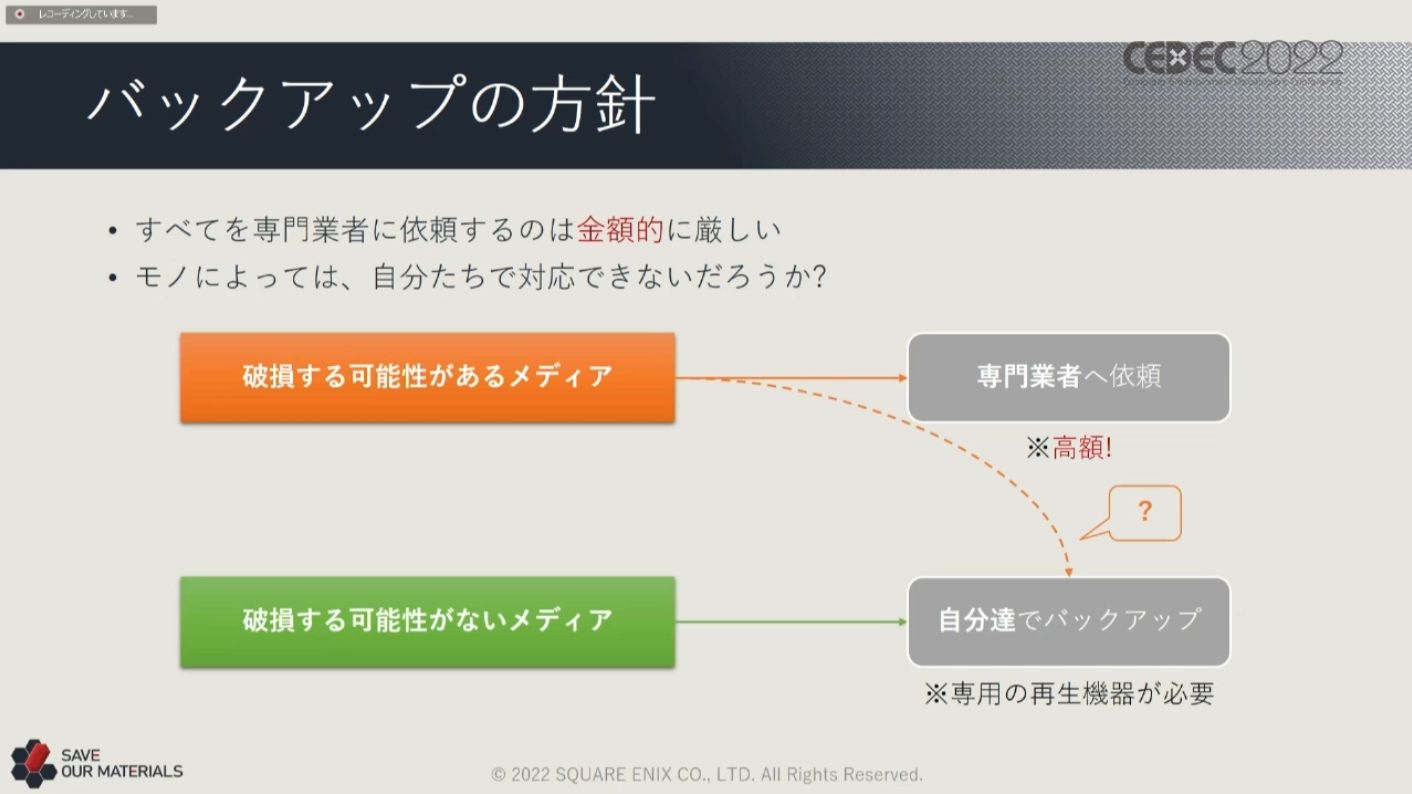 レコーディングしています...

CEDEC2022

バックアップの方針

• すべてを専門業者に依頼するのは金額的に厳しい
• モノによっては、自分たちで対応できないだろうか?

破損する可能性があるメディア

専門業者へ依頼

※高額!

?

破損する可能性がないメディア

自分達でバックアップ

※専用の再生機器が必要

SAVE OUR MATERIALS

© 2022 SQUARE ENIX CO., LTD. All Rights Reserved.